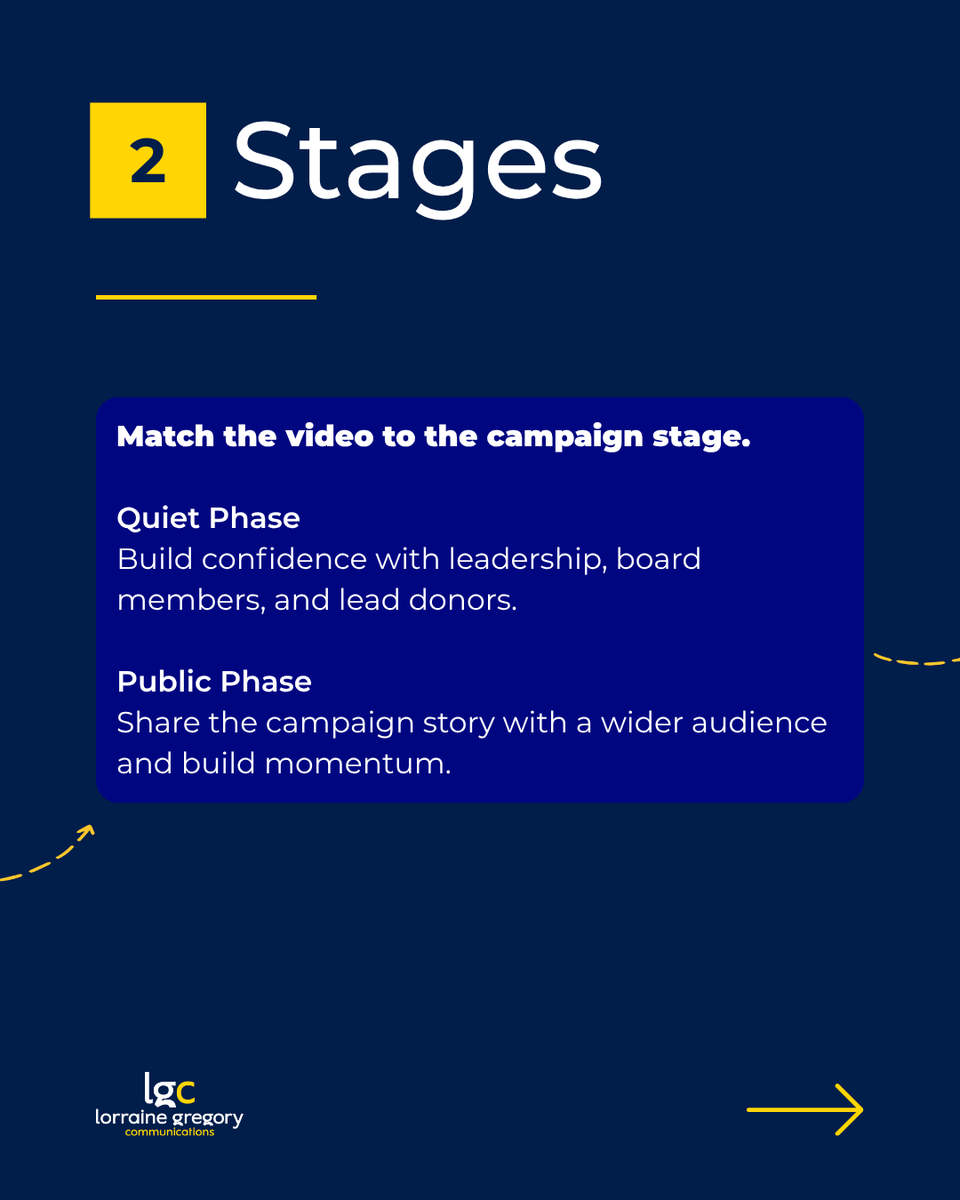 2 Stages

Match the video to the campaign stage.

Quiet Phase
Build confidence with leadership, board members, and lead donors.

Public Phase
Share the campaign story with a wider audience and build momentum.

lgc
lorraine gregory
communications